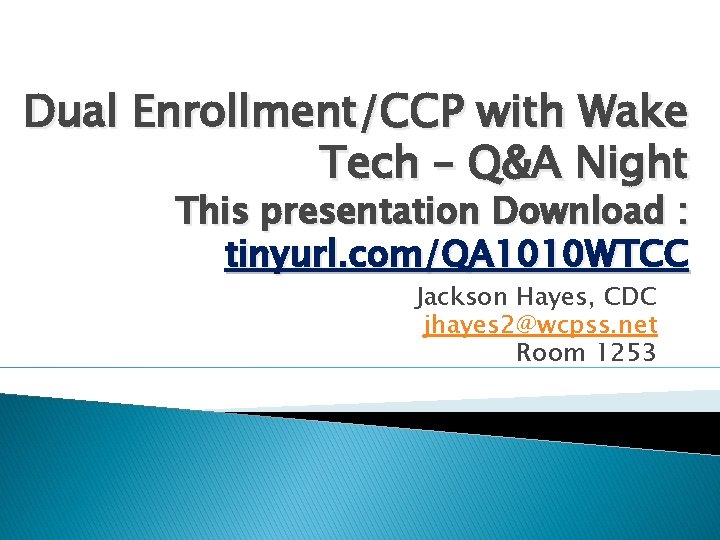 Dual Enrollment/CCP with Wake Tech – Q&A Night
This presentation Download : tinyurl.com/QA1010WTCC

Jackson Hayes, CDC
jhayes2@wcpss.net
Room 1253